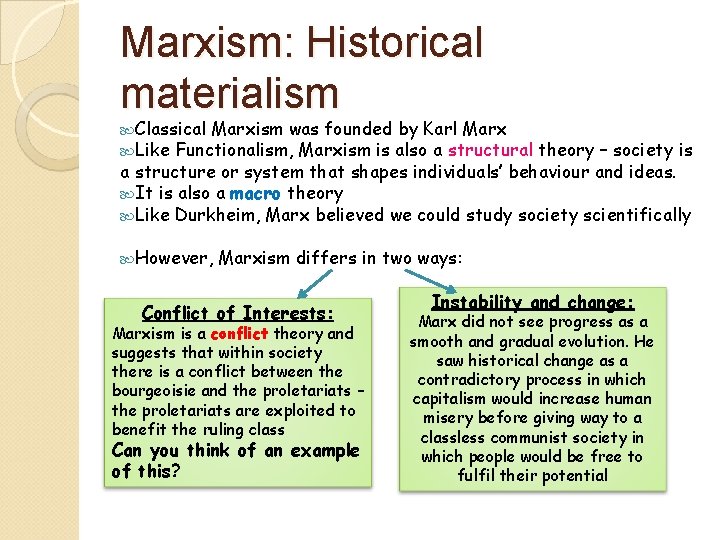 Marxism: Historical materialism

Classical Marxism was founded by Karl Marx
Like Functionalism, Marxism is also a structural theory – society is a structure or system that shapes individuals' behaviour and ideas.
It is also a macro theory
Like Durkheim, Marx believed we could study society scientifically

However, Marxism differs in two ways:

Conflict of Interests:
Marxism is a conflict theory and suggests that within society there is a conflict between the bourgeoisie and the proletariats – the proletariats are exploited to benefit the ruling class
Can you think of an example of this?

Instability and change:
Marx did not see progress as a smooth and gradual evolution. He saw historical change as a contradictory process in which capitalism would increase human misery before giving way to a classless communist society in which people would be free to fulfil their potential